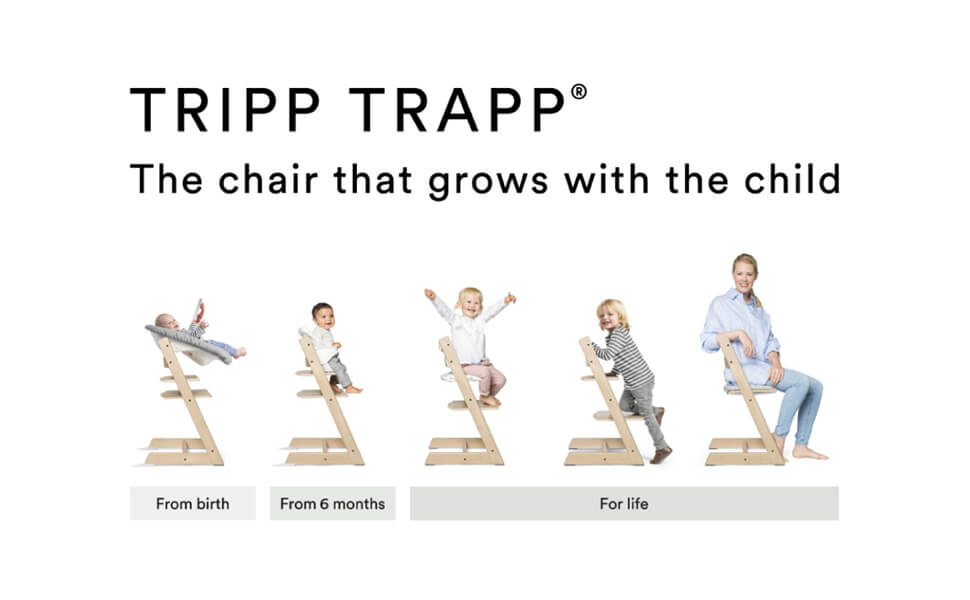 TRIPP TRAPP®

The chair that grows with the child

From birth

From 6 months

For life